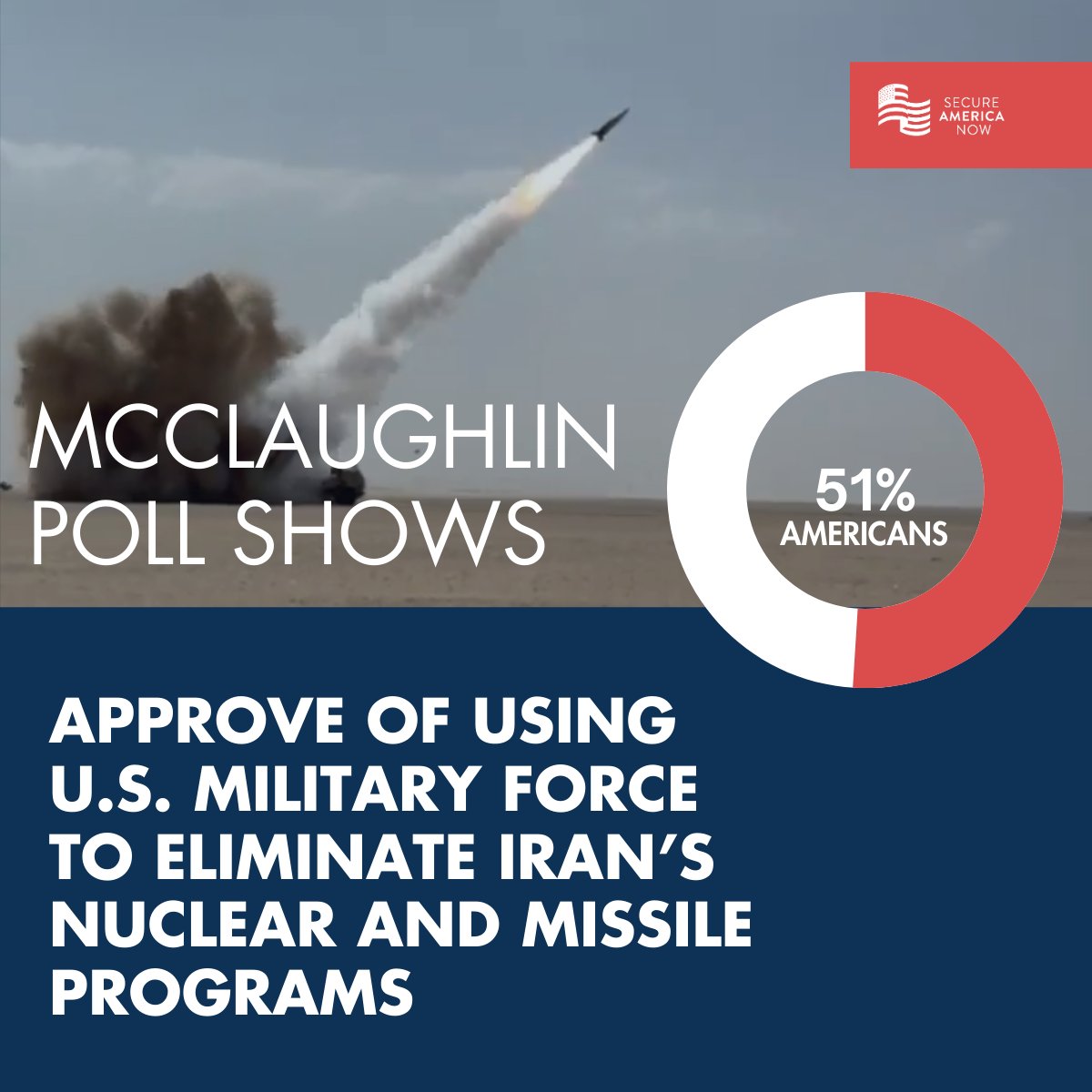 SECURE
AMERICA
NOW

MCCLAUGHLIN POLL SHOWS

51%
AMERICANS

APPROVE OF USING U.S. MILITARY FORCE TO ELIMINATE IRAN'S NUCLEAR AND MISSILE PROGRAMS